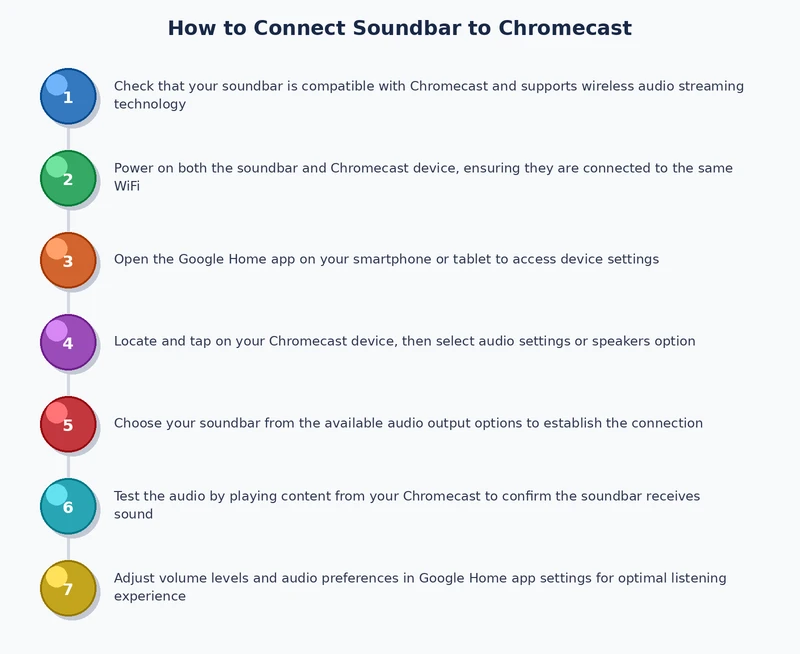 How to Connect Soundbar to Chromecast

1
Check that your soundbar is compatible with Chromecast and supports wireless audio streaming technology

2
Power on both the soundbar and Chromecast device, ensuring they are connected to the same WiFi

3
Open the Google Home app on your smartphone or tablet to access device settings

4
Locate and tap on your Chromecast device, then select audio settings or speakers option

5
Choose your soundbar from the available audio output options to establish the connection

6
Test the audio by playing content from your Chromecast to confirm the soundbar receives sound

7
Adjust volume levels and audio preferences in Google Home app settings for optimal listening experience